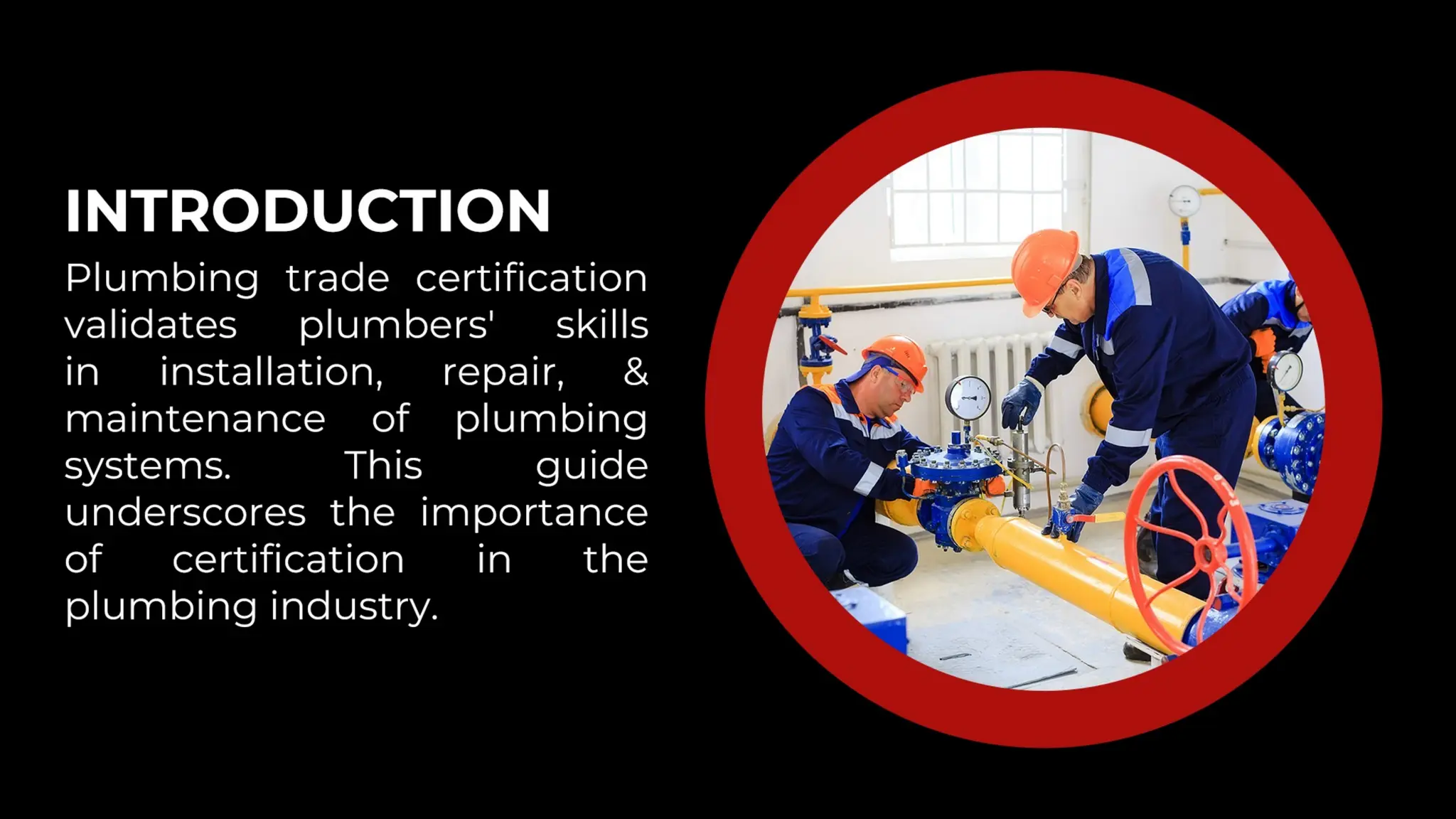 INTRODUCTION

Plumbing trade certification validates plumbers' skills in installation, repair, & maintenance of plumbing systems. This guide underscores the importance of certification in the plumbing industry.